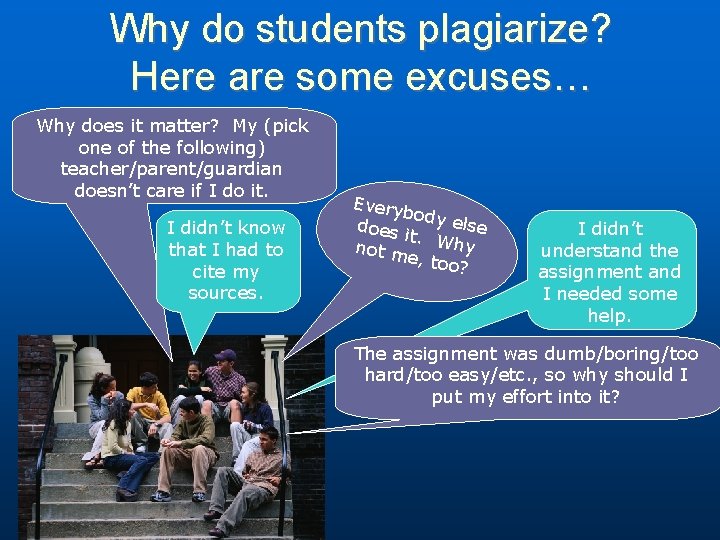 Why do students plagiarize? Here are some excuses…

Why does it matter? My (pick one of the following) teacher/parent/guardian doesn't care if I do it.

I didn't know that I had to cite my sources.

Everybody else does it. Why not me, too?

I didn't understand the assignment and I needed some help.

The assignment was dumb/boring/too hard/too easy/etc., so why should I put my effort into it?